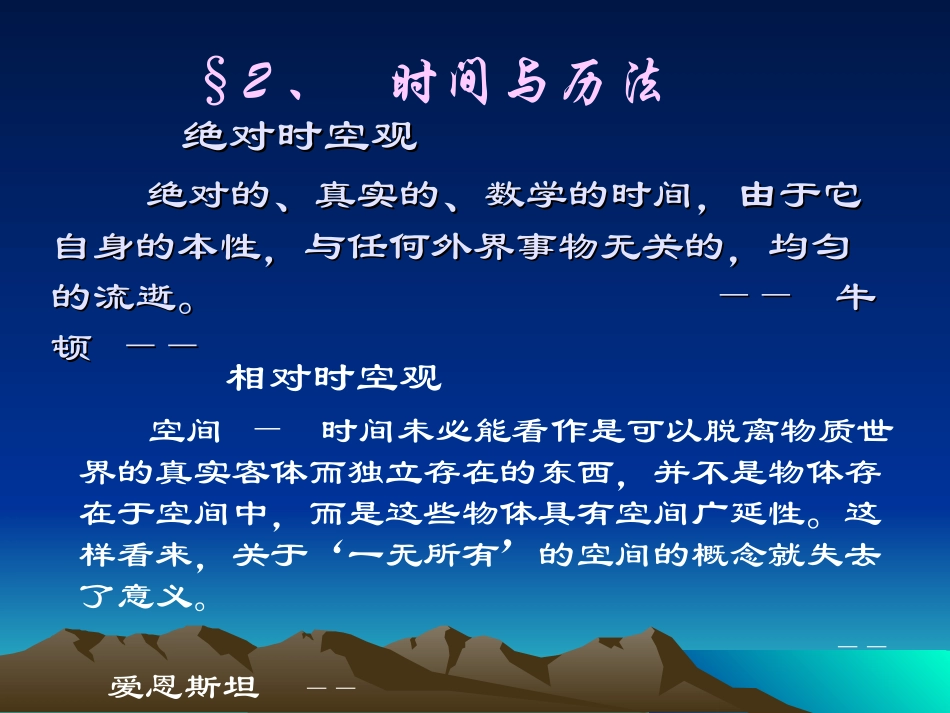 §2、 时间与历法

绝对时空观

绝对的、真实的、数学的时间，由于它自身的本性，与任何外界事物无关的，均匀的流逝。 —— 牛顿 ——

相对时空观

空间 — 时间未必能看作是可以脱离物质世界的真实客体而独立存在的东西，并不是物体存在于空间中，而是这些物体具有空间广延性。这样看来，关于‘一无所有’的空间的概念就失去了意义。

—— 爱恩斯坦 ——